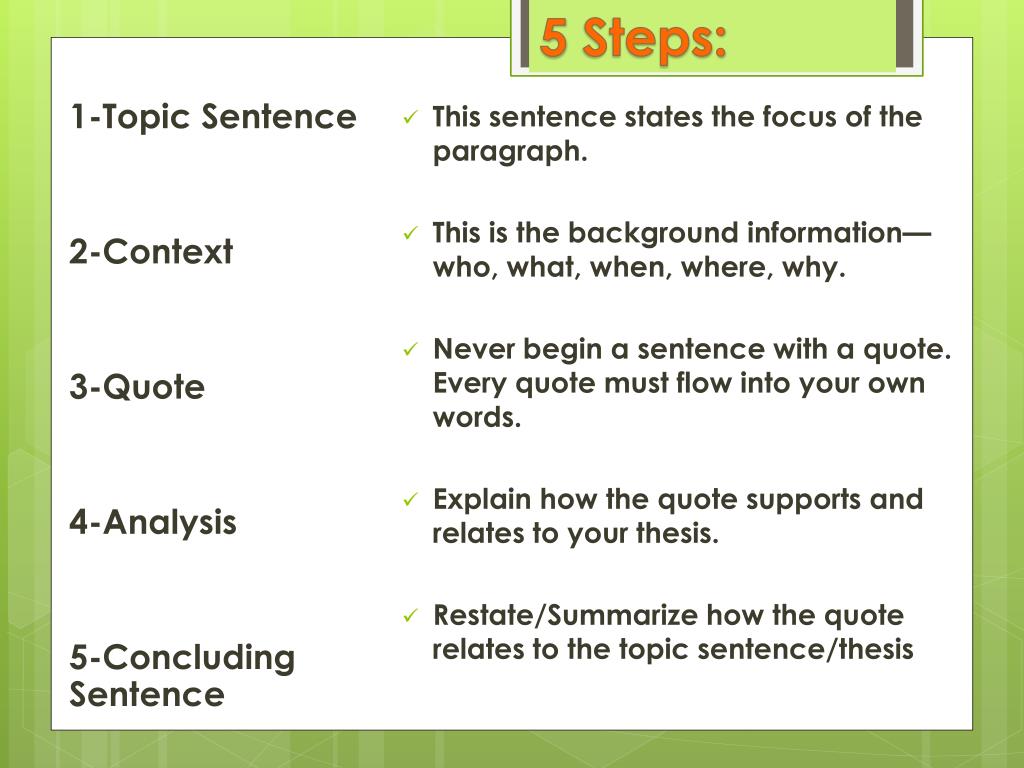 5 Steps:

1-Topic Sentence

2-Context

3-Quote

4-Analysis

5-Concluding Sentence

✓ This sentence states the focus of the paragraph.

✓ This is the background information—who, what, when, where, why.

✓ Never begin a sentence with a quote. Every quote must flow into your own words.

✓ Explain how the quote supports and relates to your thesis.

✓ Restate/Summarize how the quote relates to the topic sentence/thesis